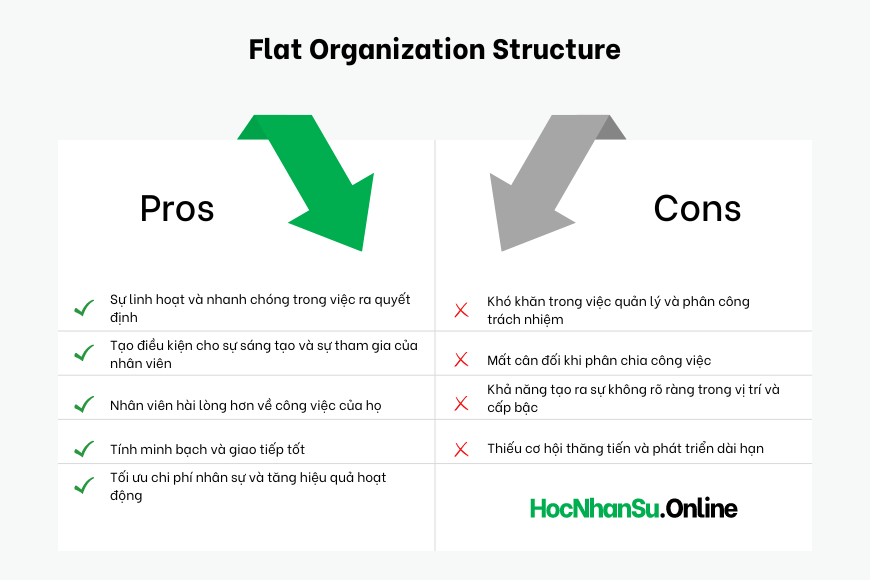 Flat Organization Structure

Pros

Sự linh hoạt và nhanh chóng trong việc ra quyết định

Tạo điều kiện cho sự sáng tạo và sự tham gia của nhân viên

Nhân viên hài lòng hơn về công việc của họ

Tính minh bạch và giao tiếp tốt

Tối ưu chi phí nhân sự và tăng hiệu quả hoạt động

Cons

Khó khăn trong việc quản lý và phân công trách nhiệm

Mất cân đối khi phân chia công việc

Khả năng tạo ra sự không rõ ràng trong vị trí và cấp bậc

Thiếu cơ hội thăng tiến và phát triển dài hạn

HocNhanSu.Online